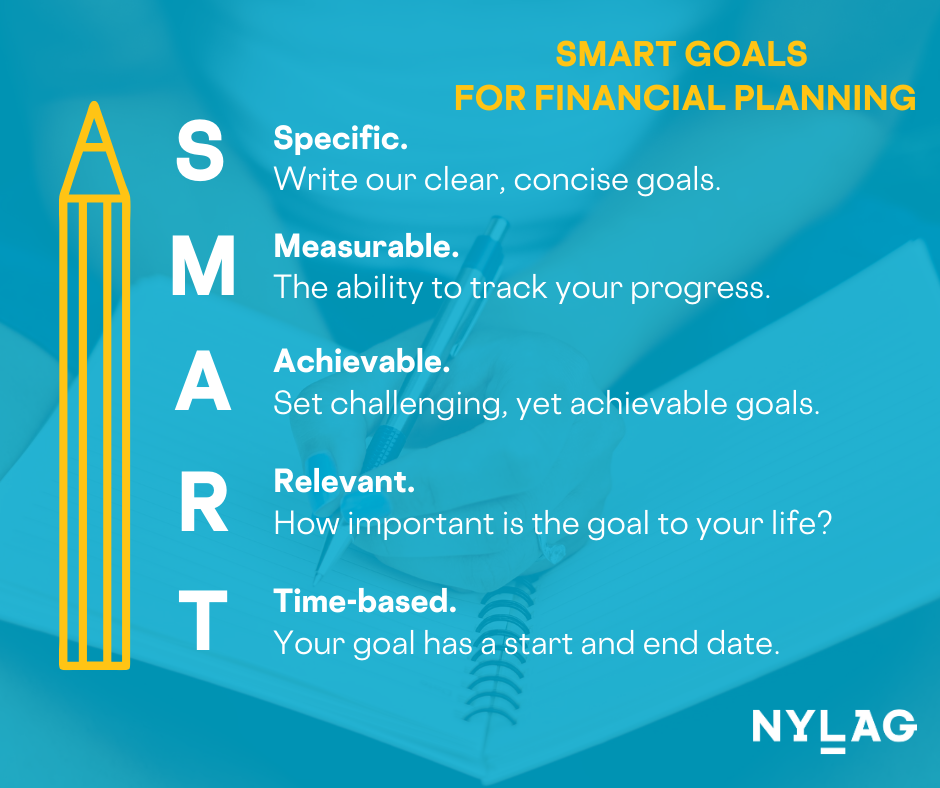 SMART GOALS FOR FINANCIAL PLANNING

S
Specific.
Write our clear, concise goals.

M
Measurable.
The ability to track your progress.

A
Achievable.
Set challenging, yet achievable goals.

R
Relevant.
How important is the goal to your life?

T
Time-based.
Your goal has a start and end date.

NYLAG